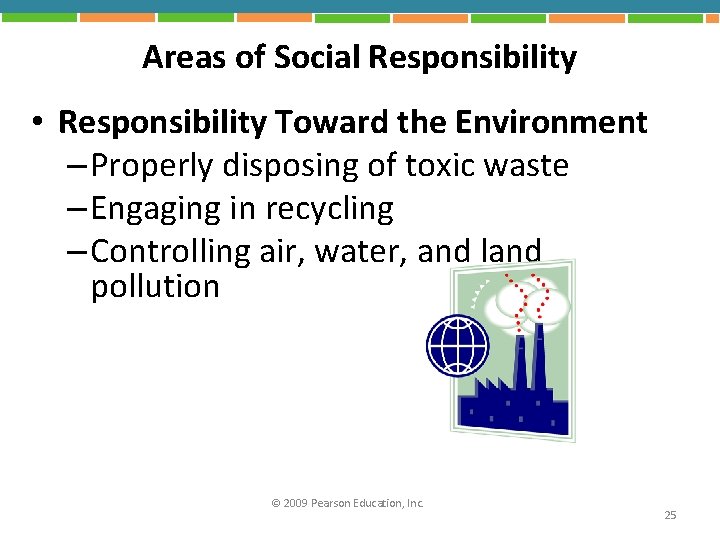 Areas of Social Responsibility

• Responsibility Toward the Environment
– Properly disposing of toxic waste
– Engaging in recycling
– Controlling air, water, and land pollution

© 2009 Pearson Education, Inc.

25